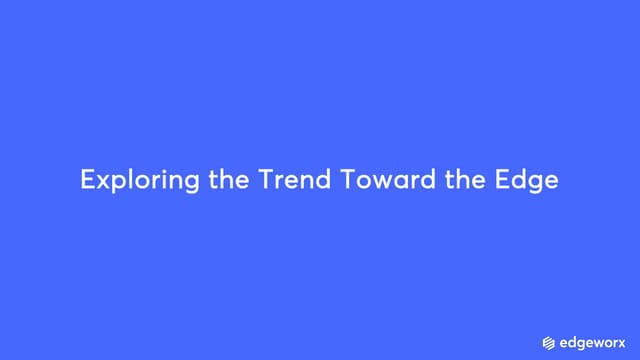 Exploring the Trend Toward the Edge

edgeworx